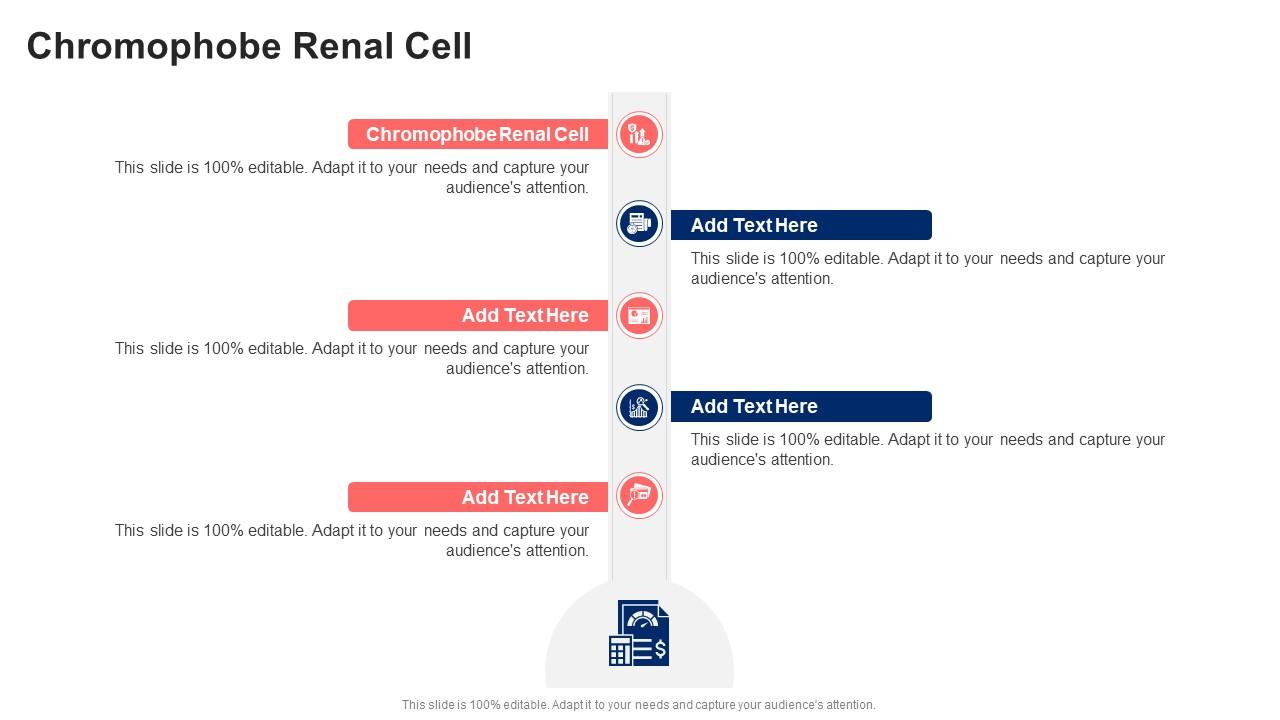 Chromophobe Renal Cell

Chromophobe Renal Cell

This slide is 100% editable. Adapt it to your needs and capture your audience's attention.

Add Text Here

This slide is 100% editable. Adapt it to your needs and capture your audience's attention.

Add Text Here

This slide is 100% editable. Adapt it to your needs and capture your audience's attention.

Add Text Here

This slide is 100% editable. Adapt it to your needs and capture your audience's attention.

Add Text Here

This slide is 100% editable. Adapt it to your needs and capture your audience's attention.

This slide is 100% editable. Adapt it to your needs and capture your audience's attention.